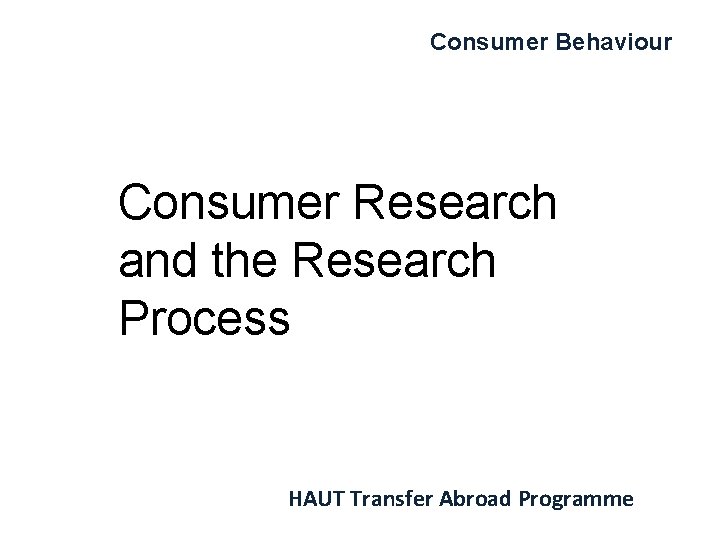 Consumer Behaviour

Consumer Research and the Research Process

HAUT Transfer Abroad Programme